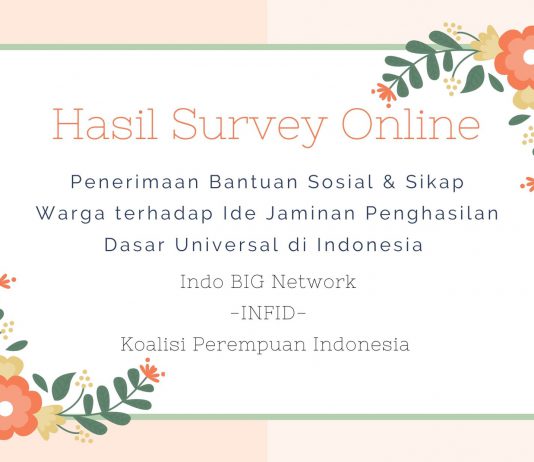 Hasil Survey Online

Penerimaan Bantuan Sosial & Sikap Warga terhadap Ide Jaminan Penghasilan Dasar Universal di Indonesia

Indo BIG Network
-INFID-
Koalisi Perempuan Indonesia